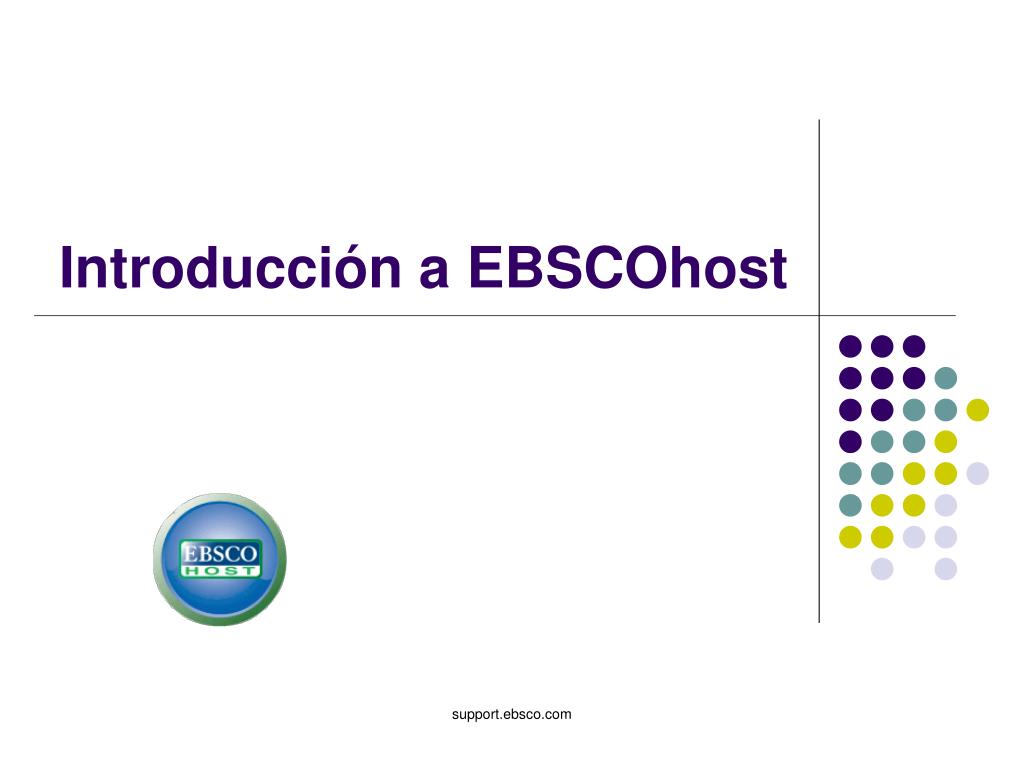 Introducción a EBSCOhost

EBSCO
HOST

support.ebsco.com